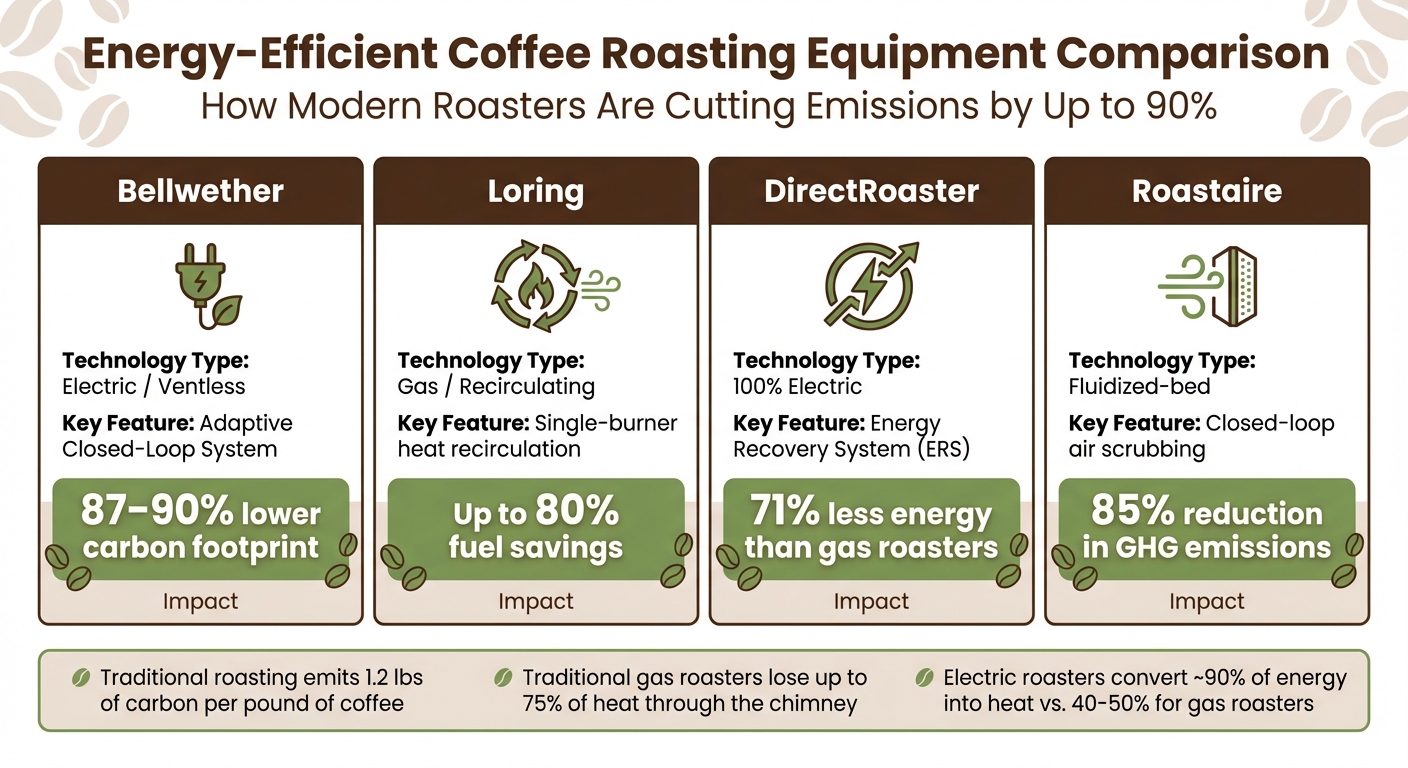 Energy-Efficient Coffee Roasting Equipment Comparison
How Modern Roasters Are Cutting Emissions by Up to 90%

Bellwether

Technology Type: Electric / Ventless

Key Feature: Adaptive Closed-Loop System

87–90% lower carbon footprint

Impact

Loring

Technology Type: Gas / Recirculating

Key Feature: Single-burner heat recirculation

Up to 80% fuel savings

Impact

DirectRoaster

Technology Type: 100% Electric

Key Feature: Energy Recovery System (ERS)

71% less energy than gas roasters

Impact

Roastaire

Technology Type: Fluidized-bed

Key Feature: Closed-loop air scrubbing

85% reduction in GHG emissions

Impact

Traditional roasting emits 1.2 lbs of carbon per pound of coffee

Traditional gas roasters lose up to 75% of heat through the chimney

Electric roasters convert ~90% of energy into heat vs. 40-50% for gas roasters